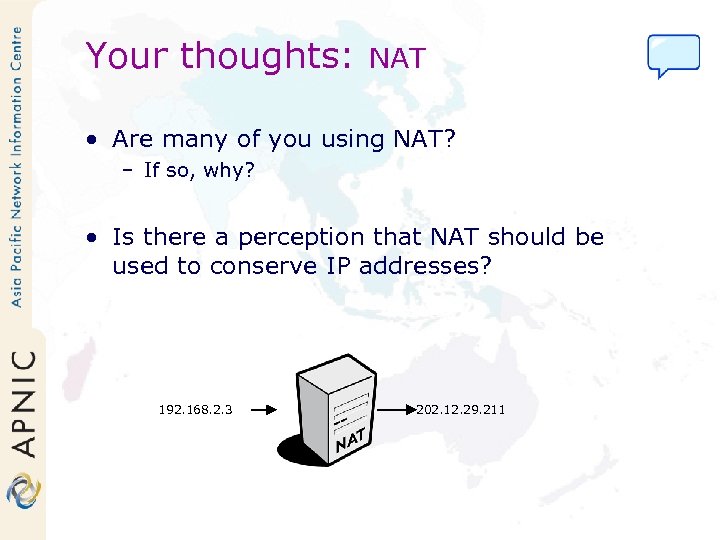 Asia Pacific Network Information Centre

APNIC

Your thoughts: NAT

• Are many of you using NAT?
– If so, why?

• Is there a perception that NAT should be used to conserve IP addresses?

192.168.2.3

NAT

202.12.29.211